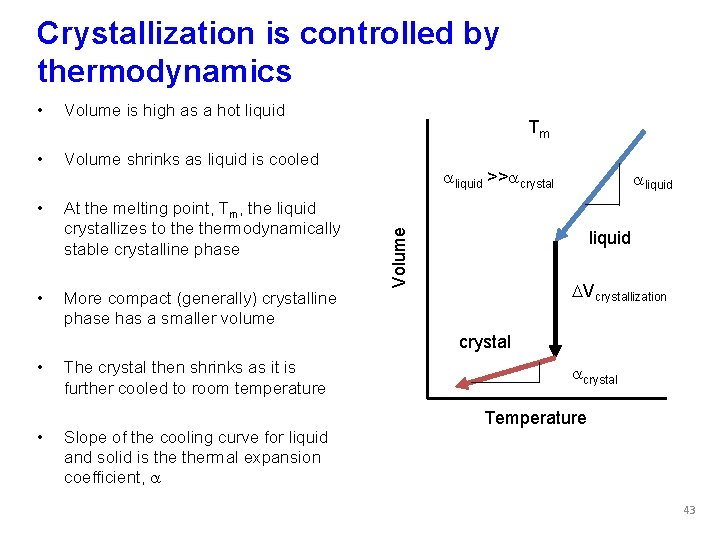 Crystallization is controlled by thermodynamics

• Volume is high as a hot liquid

• Volume shrinks as liquid is cooled

• At the melting point, $T_m$, the liquid crystallizes to the thermodynamically stable crystalline phase

• More compact (generally) crystalline phase has a smaller volume

• The crystal then shrinks as it is further cooled to room temperature

• Slope of the cooling curve for liquid and solid is the thermal expansion coefficient, $\alpha$

$T_m$

$\alpha_{liquid} >> \alpha_{crystal}$

$\alpha_{liquid}$

liquid

Volume

$\Delta V_{crystallization}$

crystal

$\alpha_{crystal}$

Temperature

43